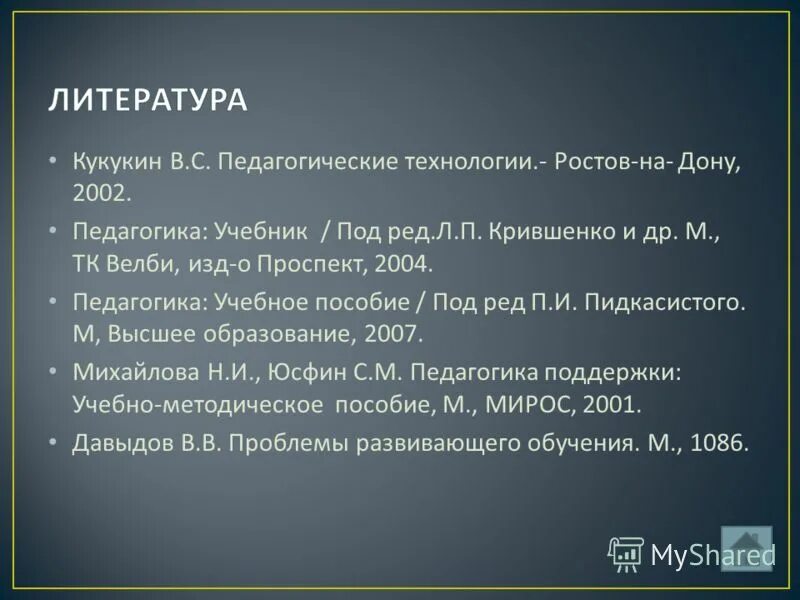 ЛИТЕРАТУРА

• Кукукин В.С. Педагогические технологии.- Ростов-на- Дону, 2002.

• Педагогика: Учебник / Под ред.Л.П. Крившенко и др. М., ТК Велби, изд-о Проспект, 2004.

• Педагогика: Учебное пособие / Под ред П.И. Пидкасистого. М, Высшее образование, 2007.

• Михайлова Н.И., Юсфин С.М. Педагогика поддержки: Учебно-методическое пособие, М., МИРОС, 2001.

• Давыдов В.В. Проблемы развивающего обучения. М., 1086.

MyShared